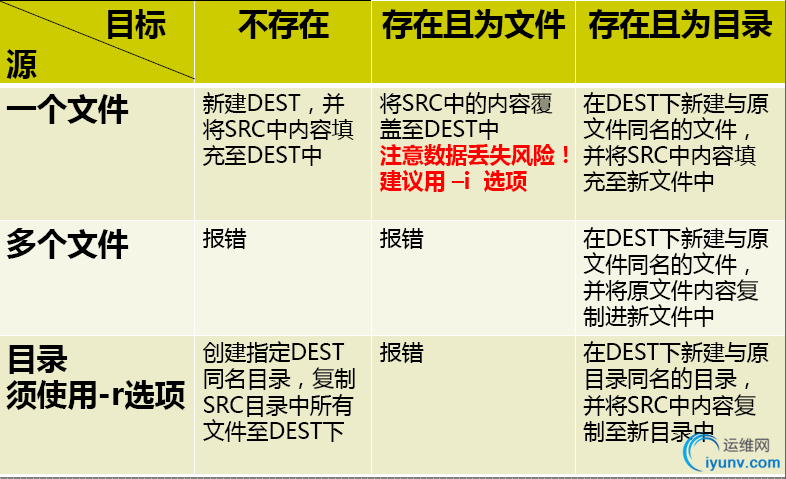 | 目标 源 | 不存在 | 存在且为文件 | 存在且为目录 |
|---|---|---|---|
| 一个文件 | 新建DEST，并将SRC中内容填充至DEST中 | 将SRC中的内容覆盖至DEST中 注意数据丢失风险！建议用 –i 选项 | 在DEST下新建与原文件同名的文件，并将SRC中内容填充至新文件中 |
| 多个文件 | 报错 | 报错 | 在DEST下新建与原文件同名的文件，并将原文件内容复制进新文件中 |
| 目录 须使用-r选项 | 创建指定DEST同名目录，复制SRC目录中所有文件至DEST下 | 报错 | 在DEST下新建与原目录同名的目录，并将SRC中内容复制至新目录中 |

运维网
iyunv.com